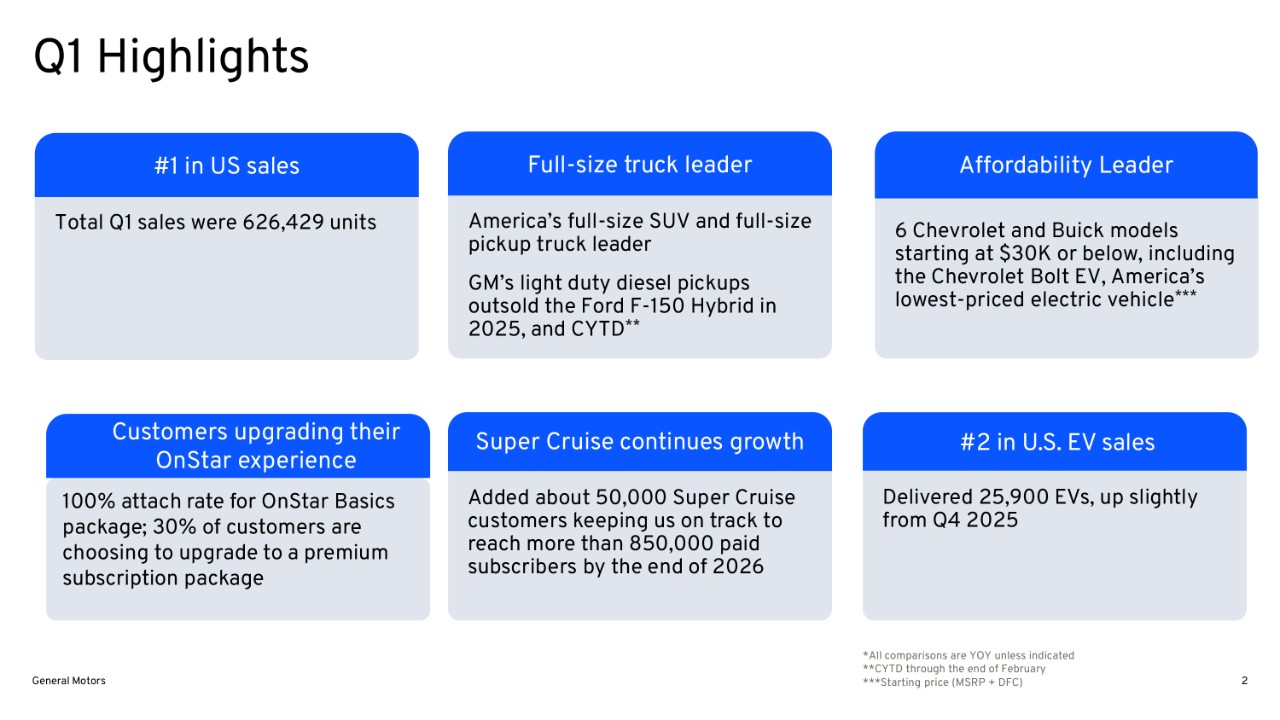 Q1 Highlights

#1 in US sales

Total Q1 sales were 626,429 units

Full-size truck leader

America's full-size SUV and full-size pickup truck leader

GM's light duty diesel pickups outsold the Ford F-150 Hybrid in 2025, and CYTD**

Affordability Leader

6 Chevrolet and Buick models starting at $30K or below, including the Chevrolet Bolt EV, America's lowest-priced electric vehicle***

Customers upgrading their OnStar experience

100% attach rate for OnStar Basics package; 30% of customers are choosing to upgrade to a premium subscription package

Super Cruise continues growth

Added about 50,000 Super Cruise customers keeping us on track to reach more than 850,000 paid subscribers by the end of 2026

#2 in U.S. EV sales

Delivered 25,900 EVs, up slightly from Q4 2025

*All comparisons are YOY unless indicated
**CYTD through the end of February
***Starting price (MSRP + DFC)

General Motors

2